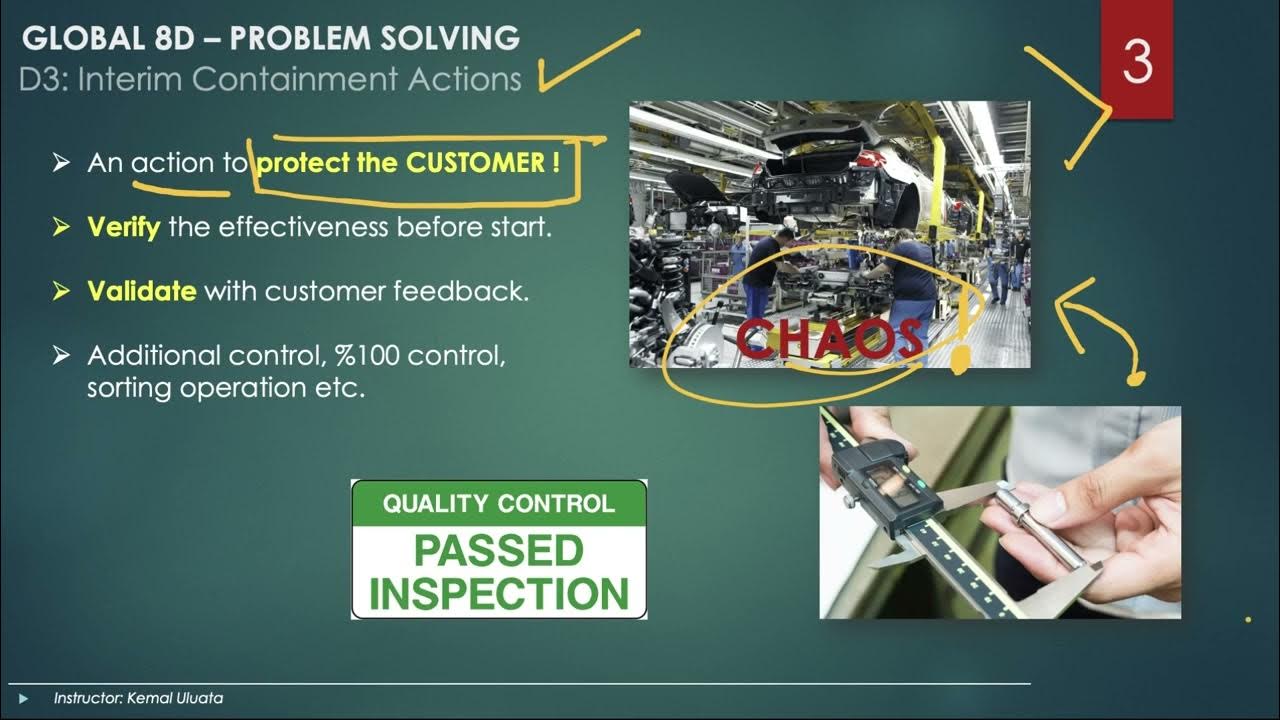 GLOBAL 8D – PROBLEM SOLVING
D3: Interim Containment Actions

3

➢ An action to protect the CUSTOMER !

➢ Verify the effectiveness before start.

➢ Validate with customer feedback.

➢ Additional control, %100 control, sorting operation etc.

CHAOS !

QUALITY CONTROL
PASSED INSPECTION

Instructor: Kemal Uluata